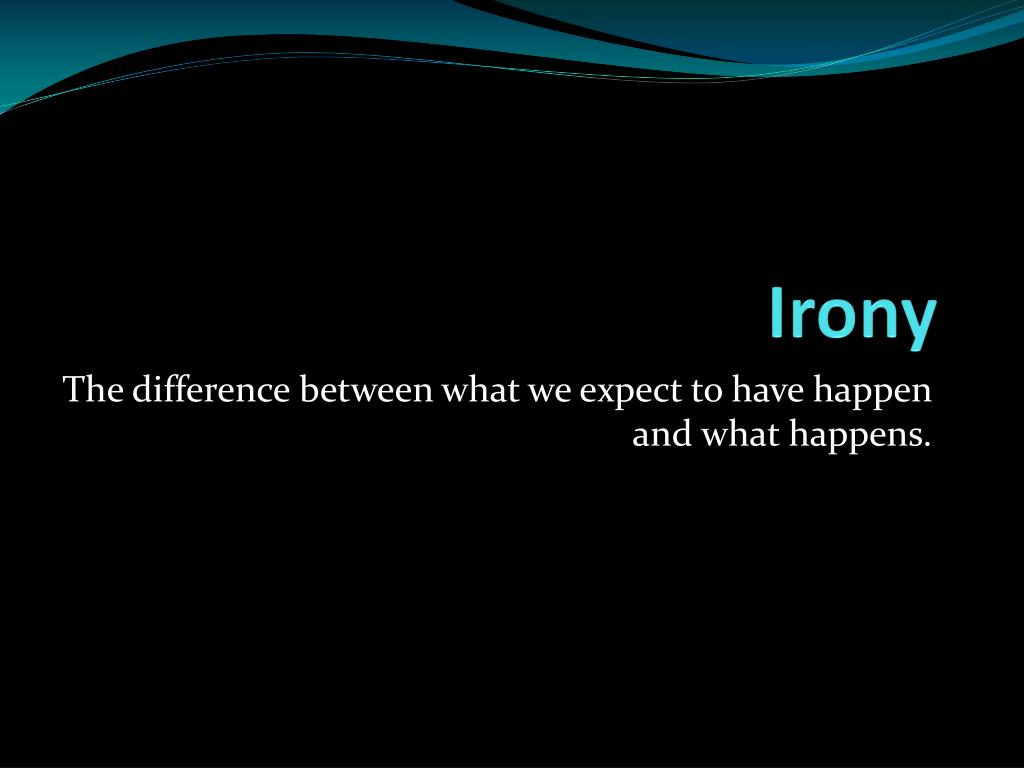 Irony

The difference between what we expect to have happen and what happens.